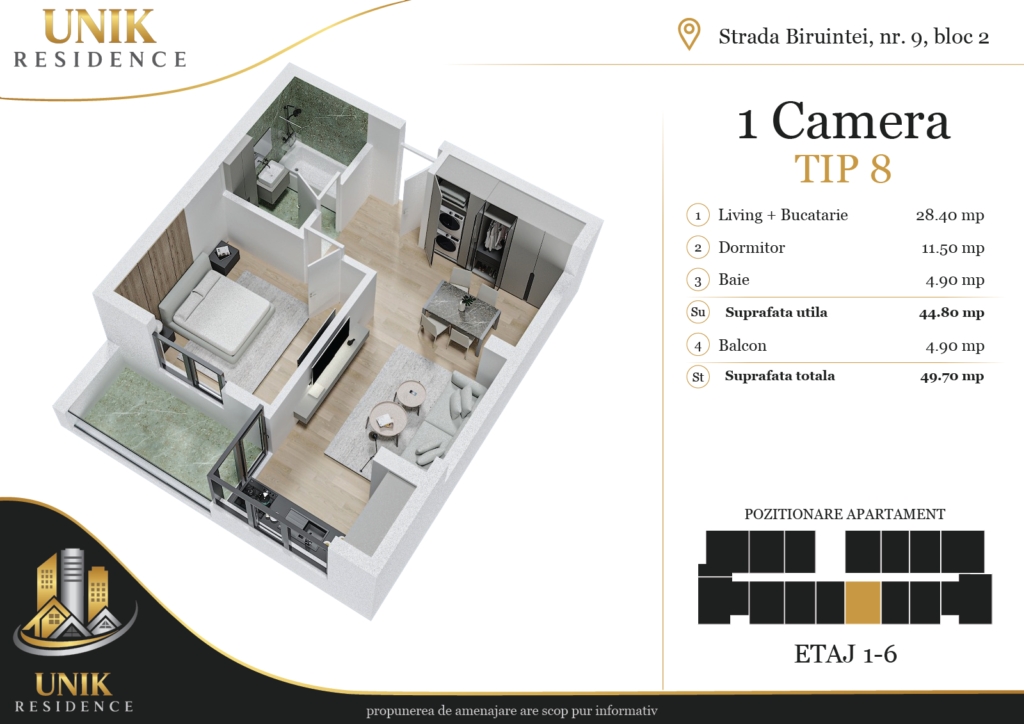 UNIK
RESIDENCE

Strada Biruintei, nr. 9, bloc 2

1 Camera
TIP 8

| | | |
|---|---|---|
| 1 | Living + Bucatarie | 28.40 mp |
| 2 | Dormitor | 11.50 mp |
| 3 | Baie | 4.90 mp |
| Su | Suprafata utila | 44.80 mp |
| 4 | Balcon | 4.90 mp |
| St | Suprafata totala | 49.70 mp |

POZITIONARE APARTAMENT

ETAJ 1-6

UNIK
RESIDENCE

propunerea de amenajare are scop pur informativ